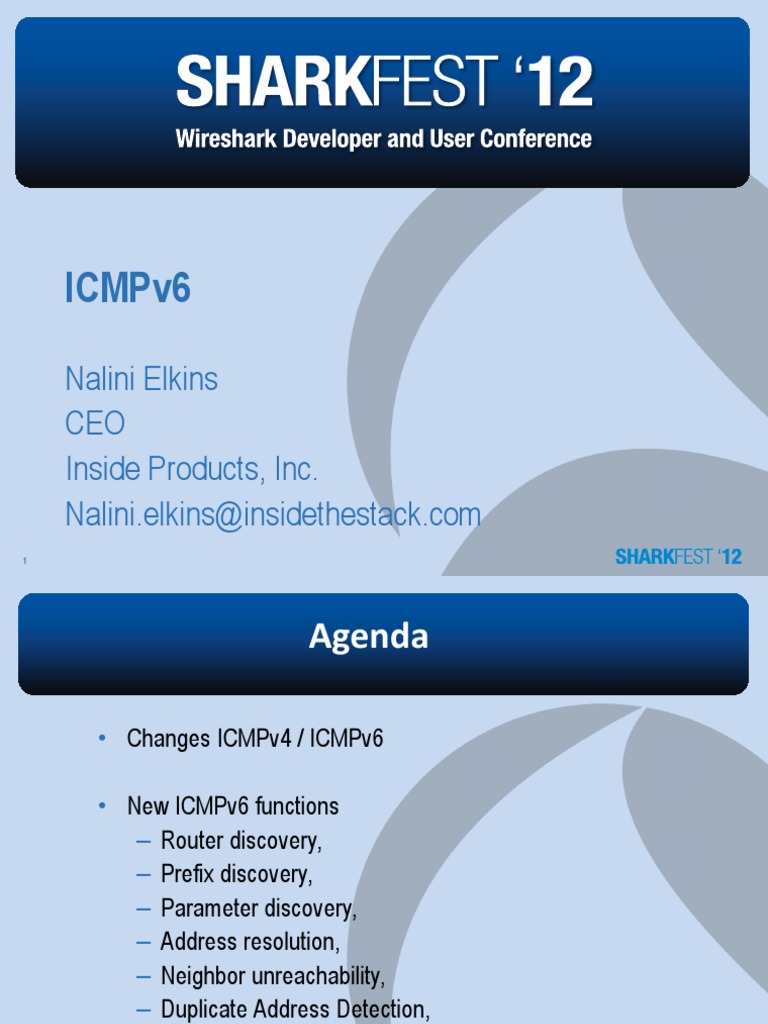 SHARKFEST '12
Wireshark Developer and User Conference

ICMPv6

Nalini Elkins
CEO
Inside Products, Inc.
Nalini.elkins@insidethestack.com

1

SHARKFEST '12

Agenda

• Changes ICMPv4 / ICMPv6

• New ICMPv6 functions
– Router discovery,
– Prefix discovery,
– Parameter discovery,
– Address resolution,
– Neighbor unreachability,
– Duplicate Address Detection,